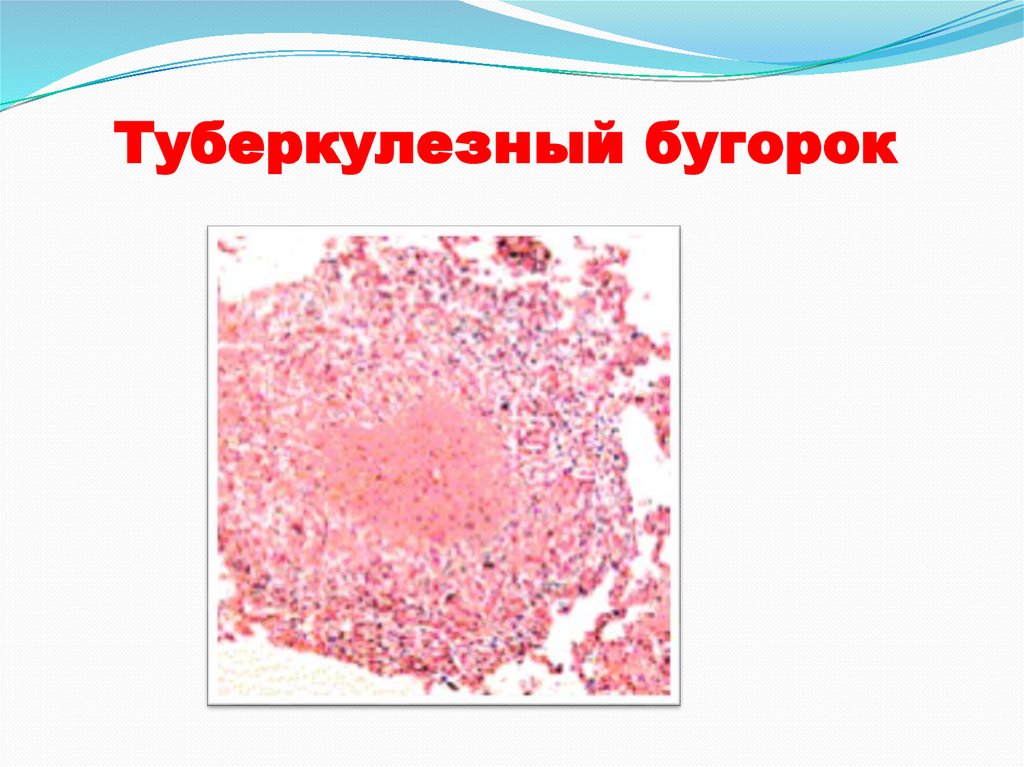 Туберкулезный бугорок